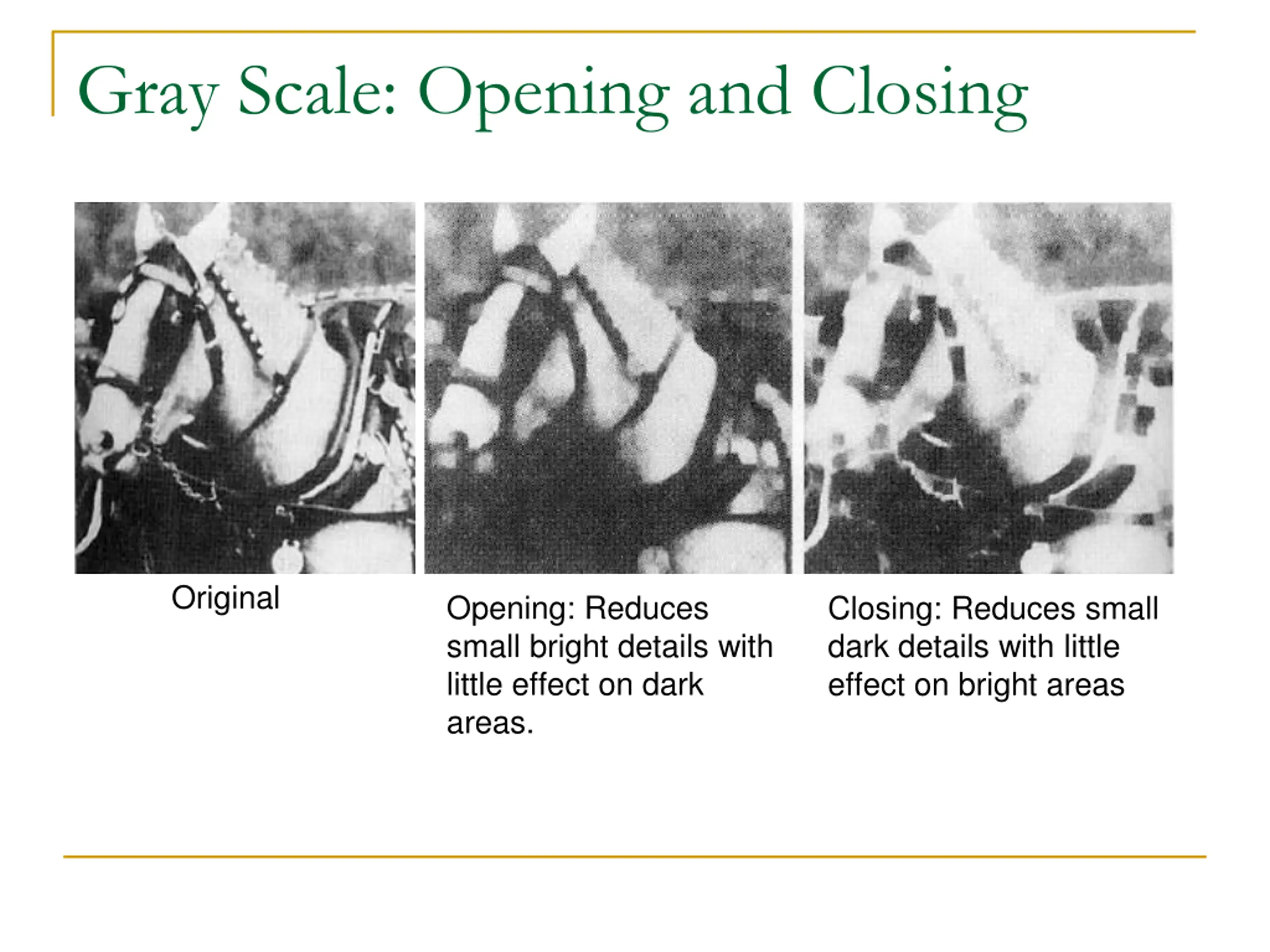 Gray Scale: Opening and Closing

Original

Opening: Reduces small bright details with little effect on dark areas.

Closing: Reduces small dark details with little effect on bright areas